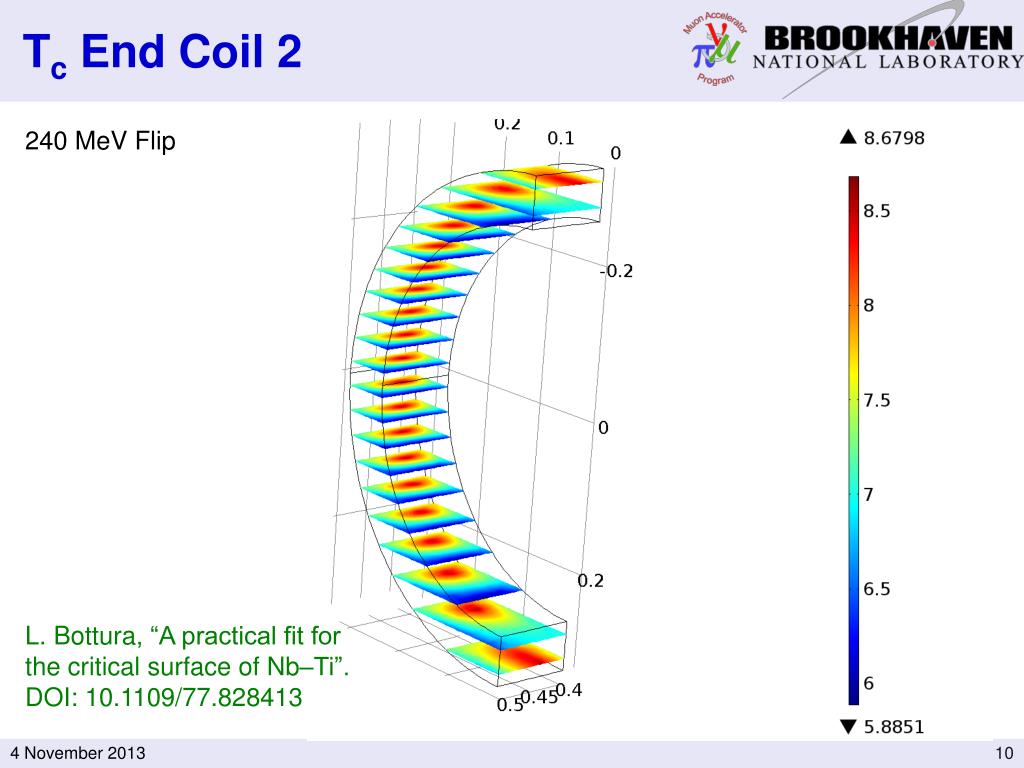 $T_c$ End Coil 2

Muon Accelerator Program

BROOKHAVEN NATIONAL LABORATORY

240 MeV Flip

0.2
0.1
0
-0.2
0
0.2
0.5
0.45
0.4

▲ 8.6798
8.5
8
7.5
7
6.5
6
▼ 5.8851

L. Bottura, “A practical fit for the critical surface of Nb–Ti”. DOI: 10.1109/77.828413

4 November 2013

10